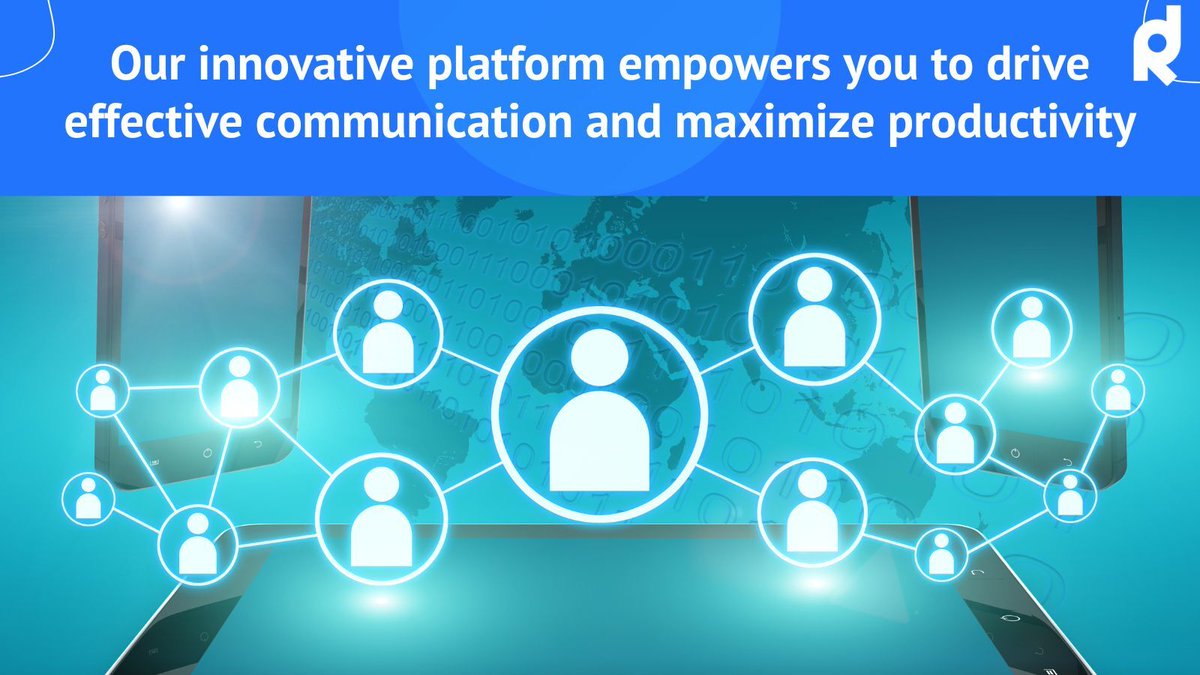 Our innovative platform empowers you to drive effective communication and maximize productivity